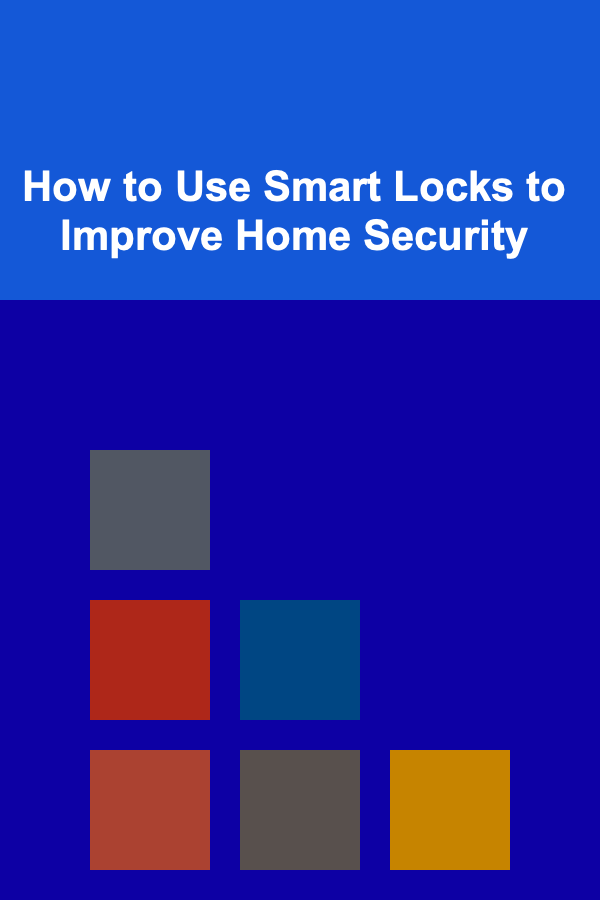 How to Use Smart Locks to Improve Home Security